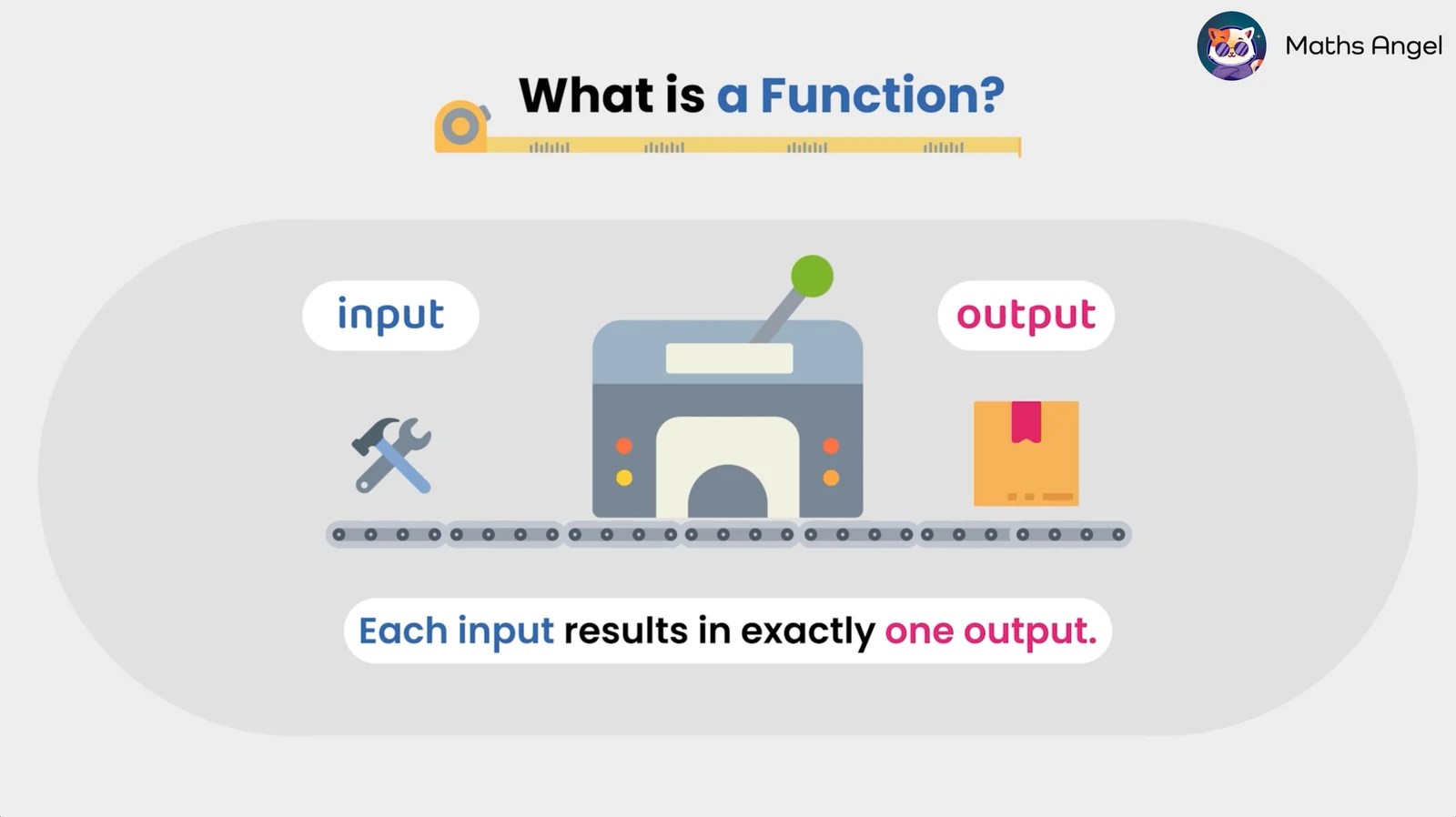 Maths Angel

What is a Function?

input

output

Each input results in exactly one output.